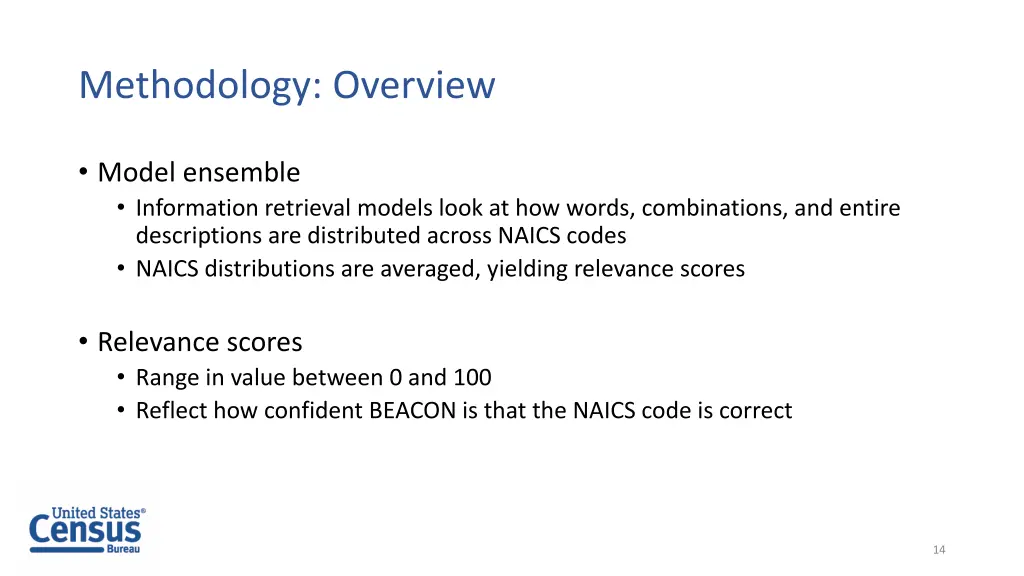 Methodology: Overview

• Model ensemble
  • Information retrieval models look at how words, combinations, and entire descriptions are distributed across NAICS codes
  • NAICS distributions are averaged, yielding relevance scores

• Relevance scores
  • Range in value between 0 and 100
  • Reflect how confident BEACON is that the NAICS code is correct

United States® Census Bureau

14